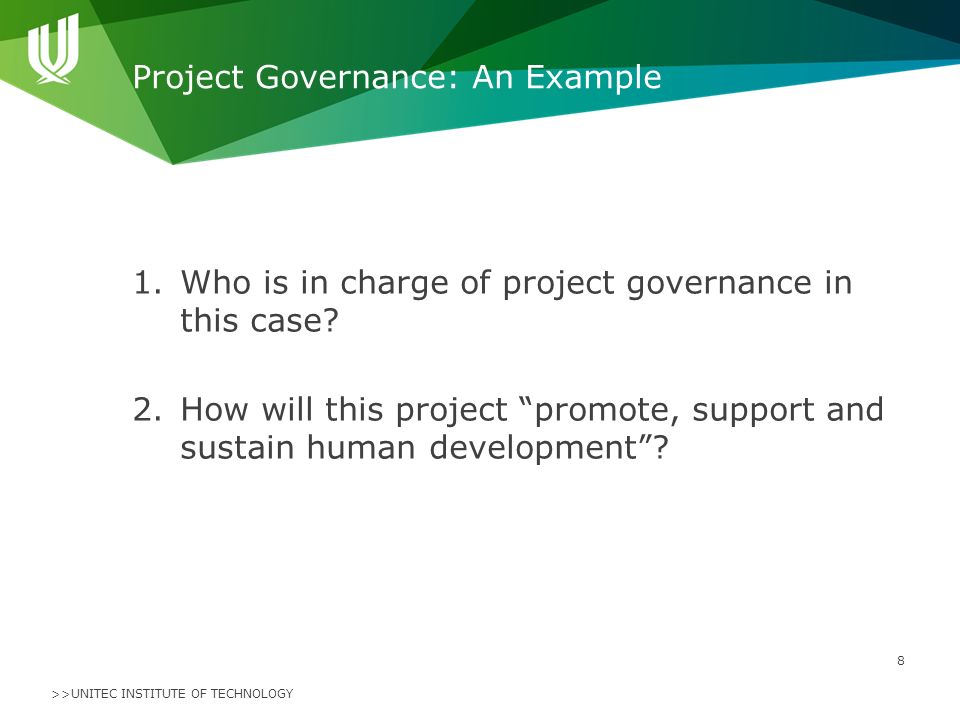 Project Governance: An Example

1. Who is in charge of project governance in this case?

2. How will this project “promote, support and sustain human development”?

8

>>UNITEC INSTITUTE OF TECHNOLOGY